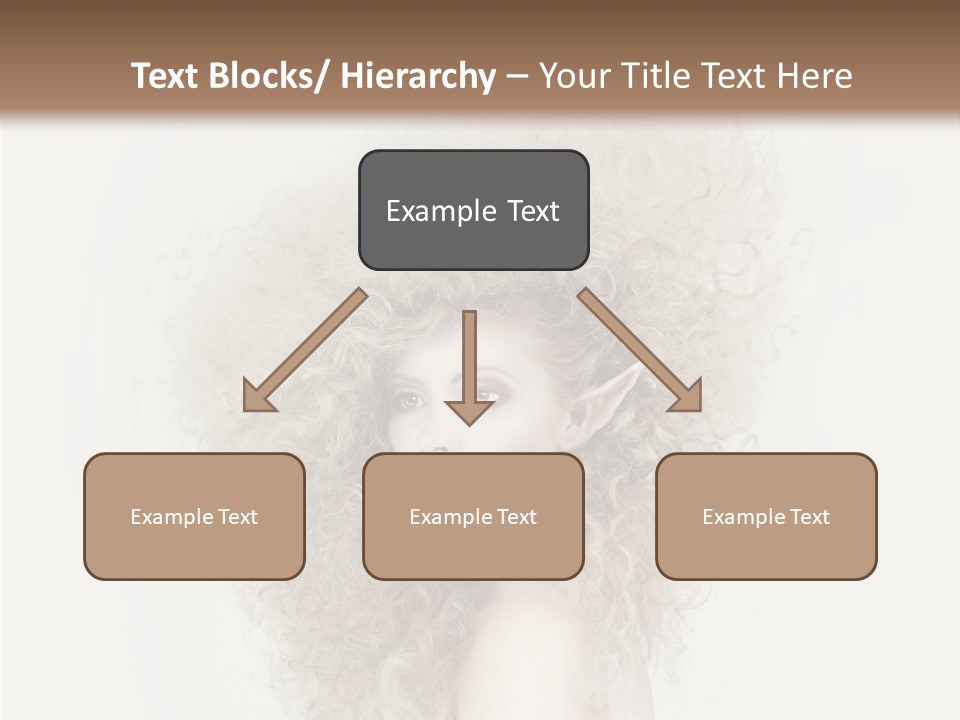 Text Blocks/ Hierarchy – Your Title Text Here

Example Text

Example Text

Example Text

Example Text